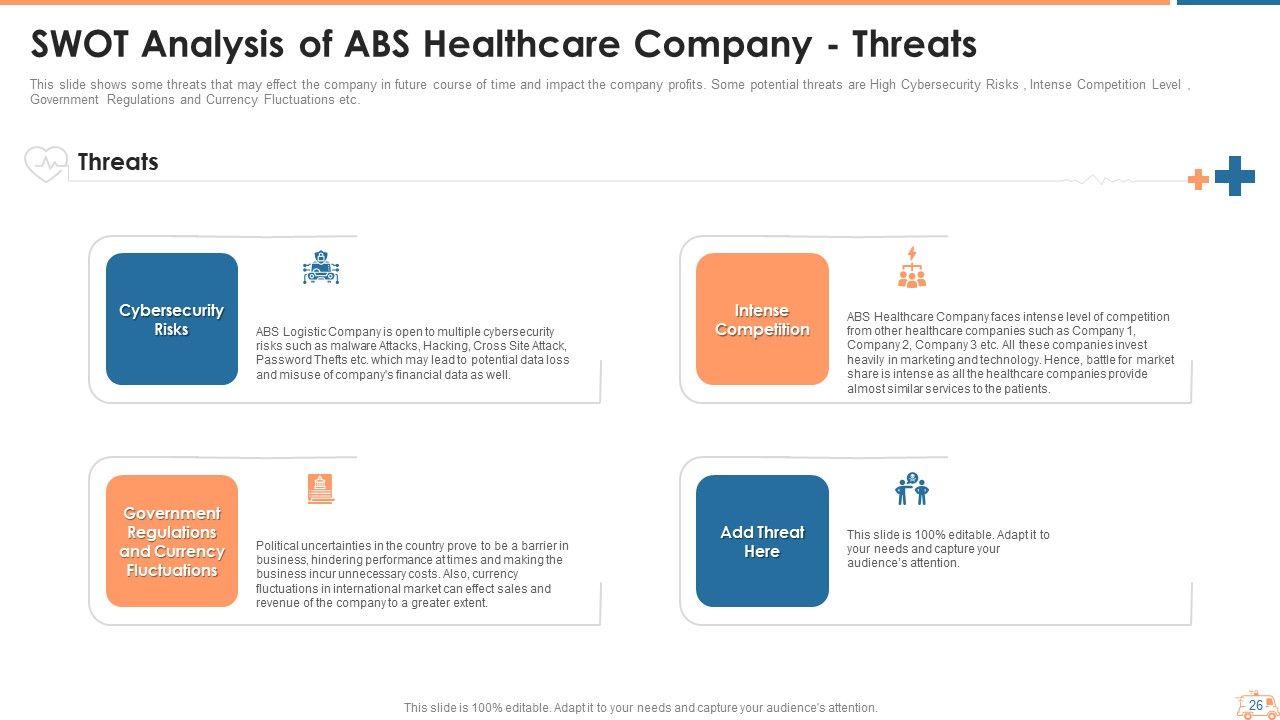 SWOT Analysis of ABS Healthcare Company - Threats

This slide shows some threats that may effect the company in future course of time and impact the company profits. Some potential threats are High Cybersecurity Risks , Intense Competition Level , Government Regulations and Currency Fluctuations etc.

Threats

Cybersecurity Risks

ABS Logistic Company is open to multiple cybersecurity risks such as malware Attacks, Hacking, Cross Site Attack, Password Thefts etc. which may lead to potential data loss and misuse of company's financial data as well.

Intense Competition

ABS Healthcare Company faces intense level of competition from other healthcare companies such as Company 1, Company 2, Company 3 etc. All these companies invest heavily in marketing and technology. Hence, battle for market share is intense as all the healthcare companies provide almost similar services to the patients.

Government Regulations and Currency Fluctuations

Political uncertainties in the country prove to be a barrier in business, hindering performance at times and making the business incur unnecessary costs. Also, currency fluctuations in international market can effect sales and revenue of the company to a greater extent.

Add Threat Here

This slide is 100% editable. Adapt it to your needs and capture your audience's attention.

This slide is 100% editable. Adapt it to your needs and capture your audience's attention.

26